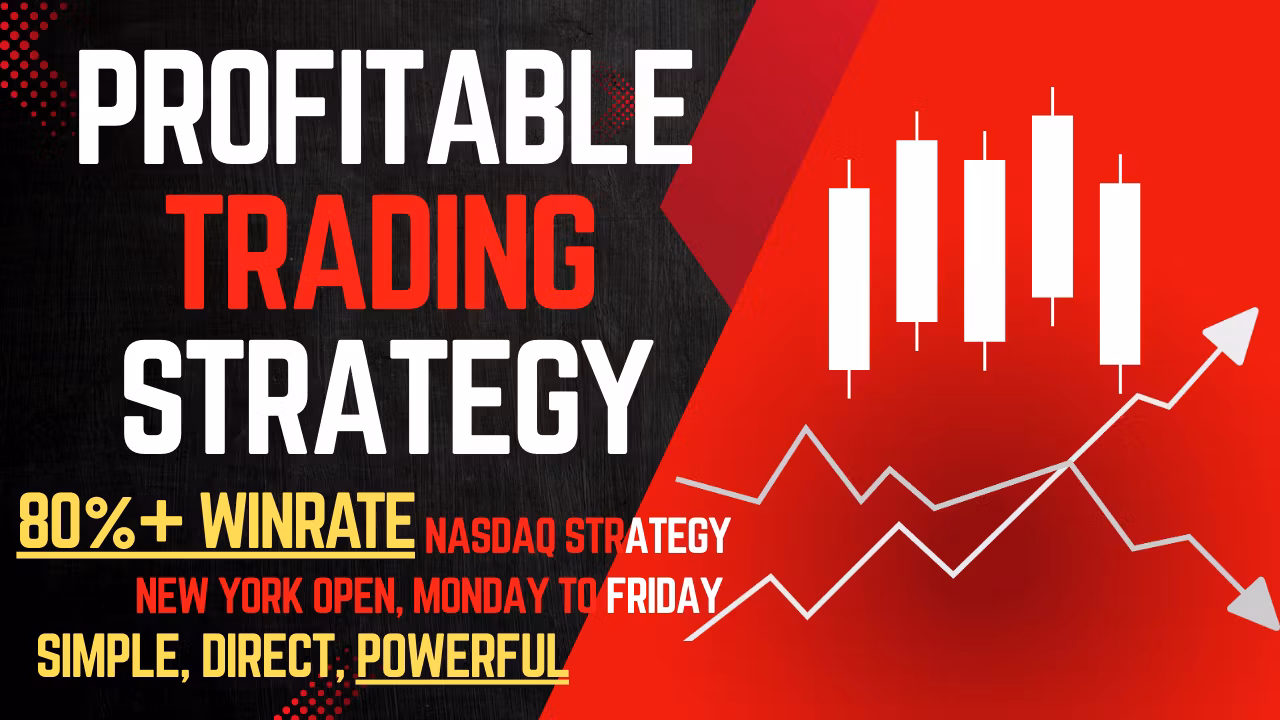 PROFITABLE
TRADING
STRATEGY

80%+ WINRATE NASDAQ STRATEGY
NEW YORK OPEN, MONDAY TO FRIDAY
SIMPLE, DIRECT, POWERFUL